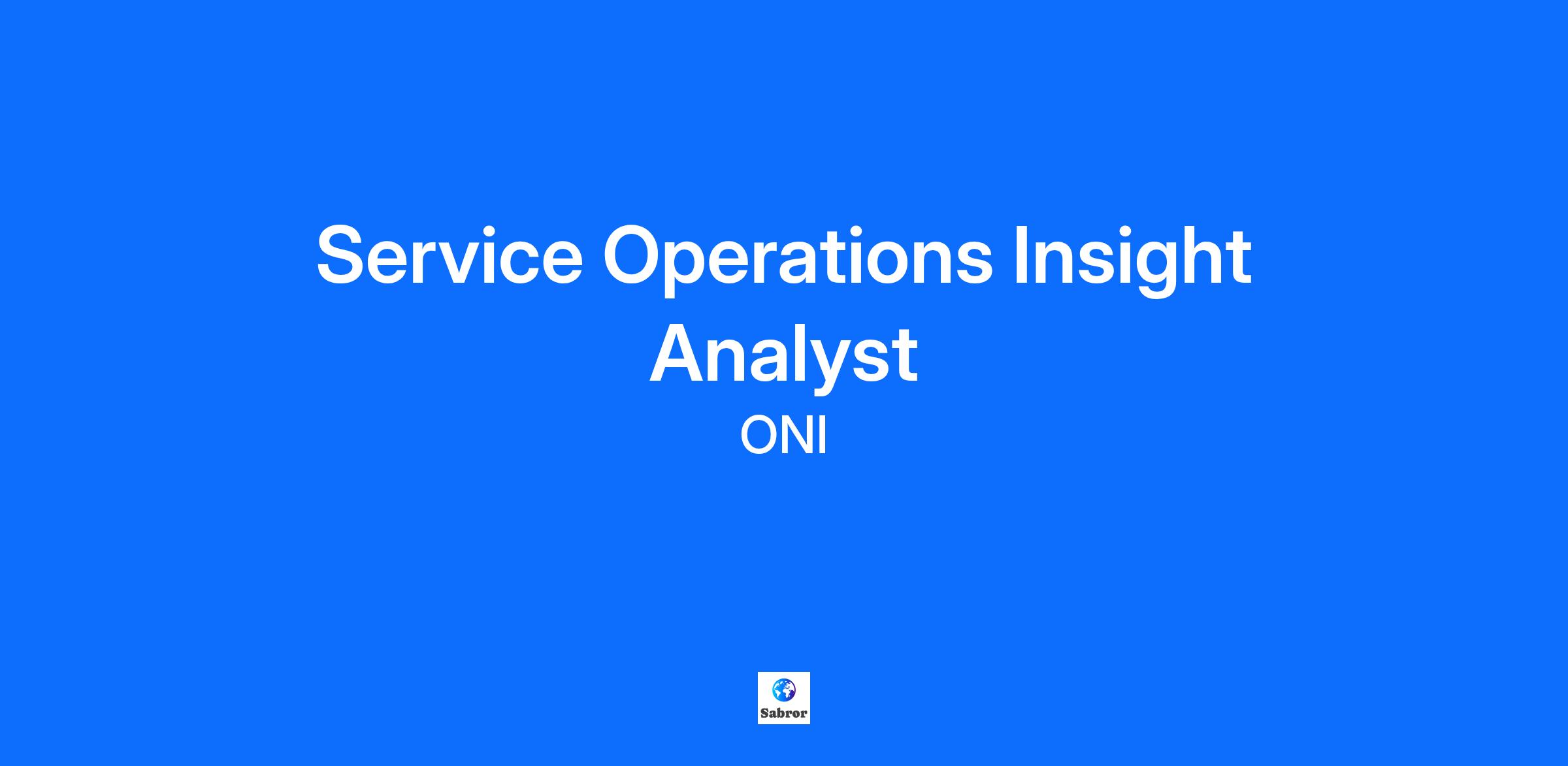 Service Operations Insight Analyst

ONI

Sabror